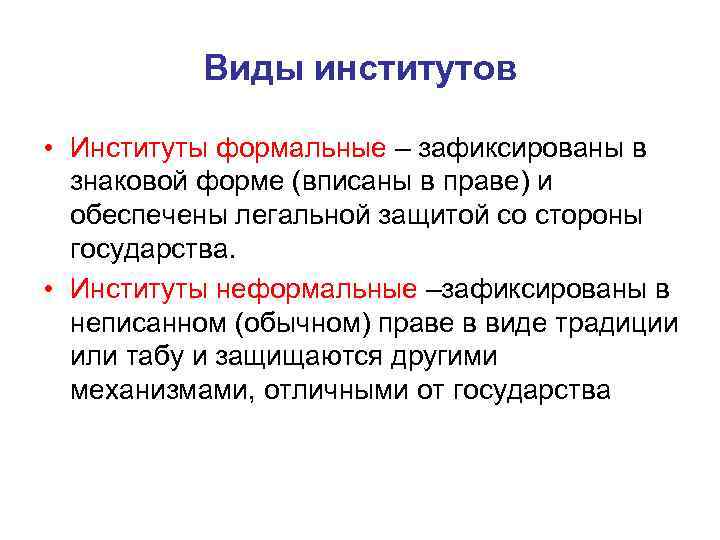 Виды институтов

• Институты формальные – зафиксированы в знаковой форме (вписаны в праве) и обеспечены легальной защитой со стороны государства.
• Институты неформальные –зафиксированы в неписанном (обычном) праве в виде традиции или табу и защищаются другими механизмами, отличными от государства